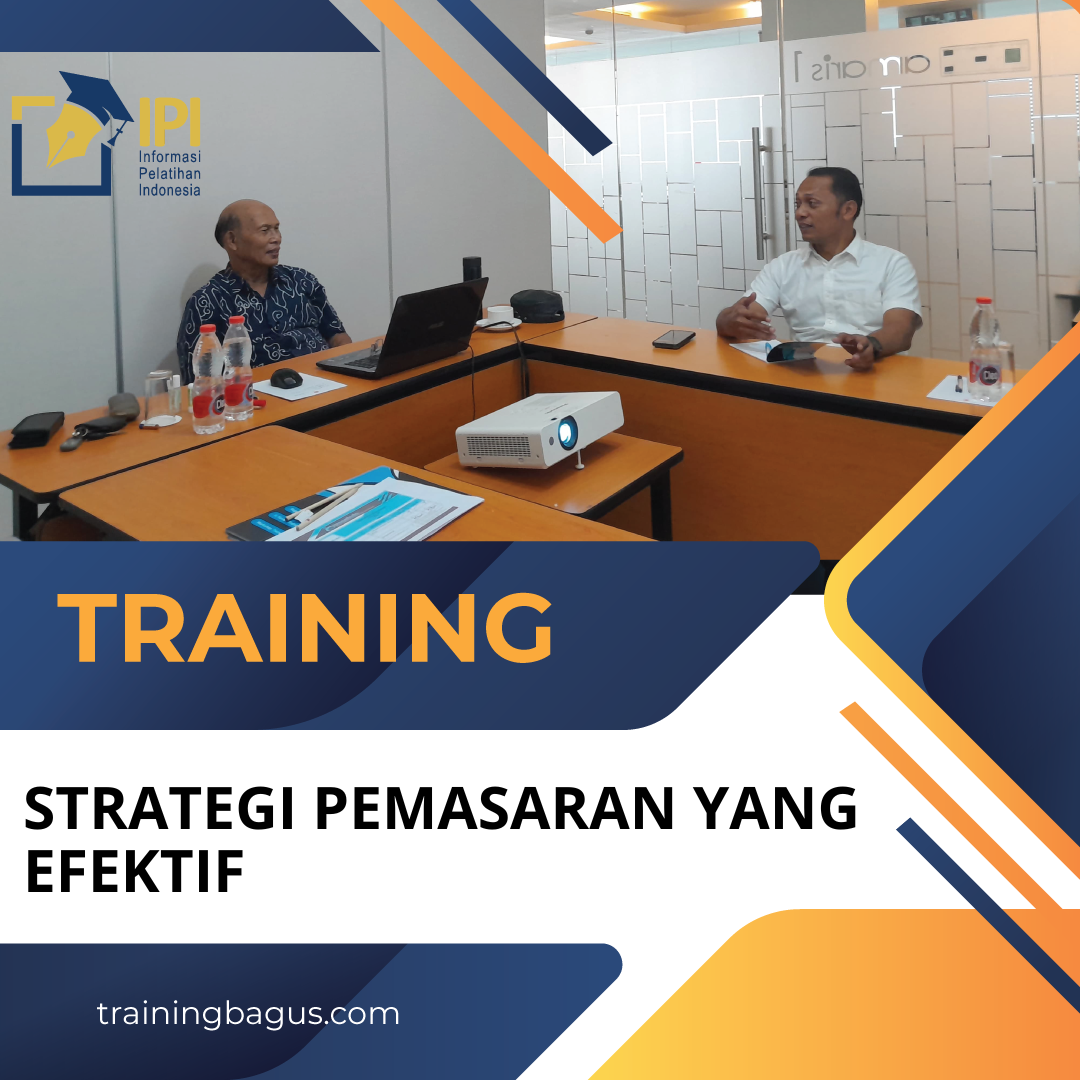 IPI
Informasi
Pelatihan
Indonesia

TRAINING

STRATEGI PEMASARAN YANG EFEKTIF

trainingbagus.com